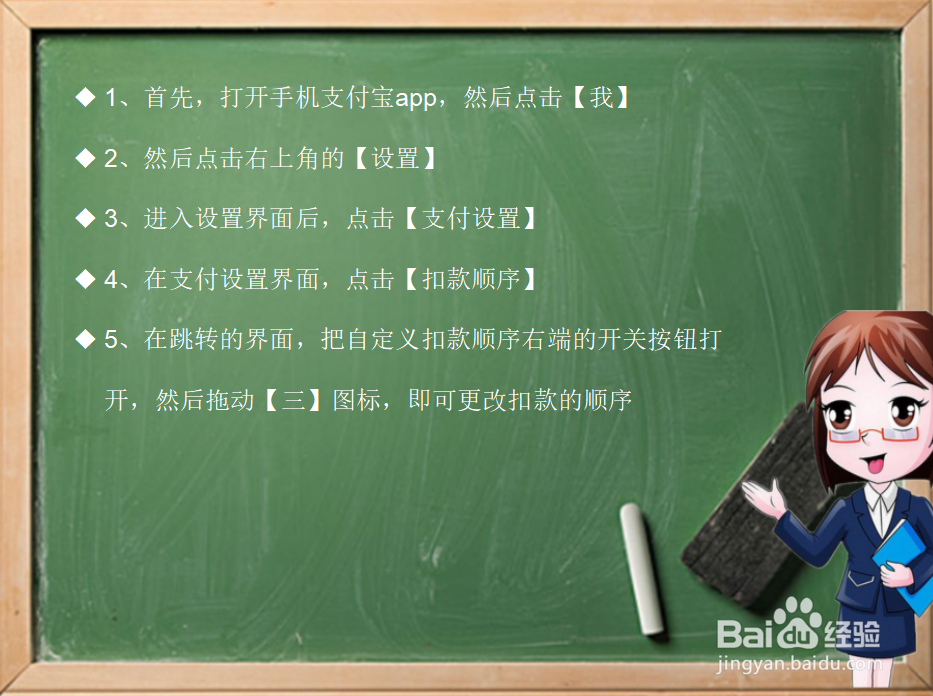 ◆ 1、首先，打开手机支付宝app，然后点击【我】

◆ 2、然后点击右上角的【设置】

◆ 3、进入设置界面后，点击【支付设置】

◆ 4、在支付设置界面，点击【扣款顺序】

◆ 5、在跳转的界面，把自定义扣款顺序右端的开关按钮打开，然后拖动【三】图标，即可更改扣款的顺序

Baidu经验
jingyan.baidu.com